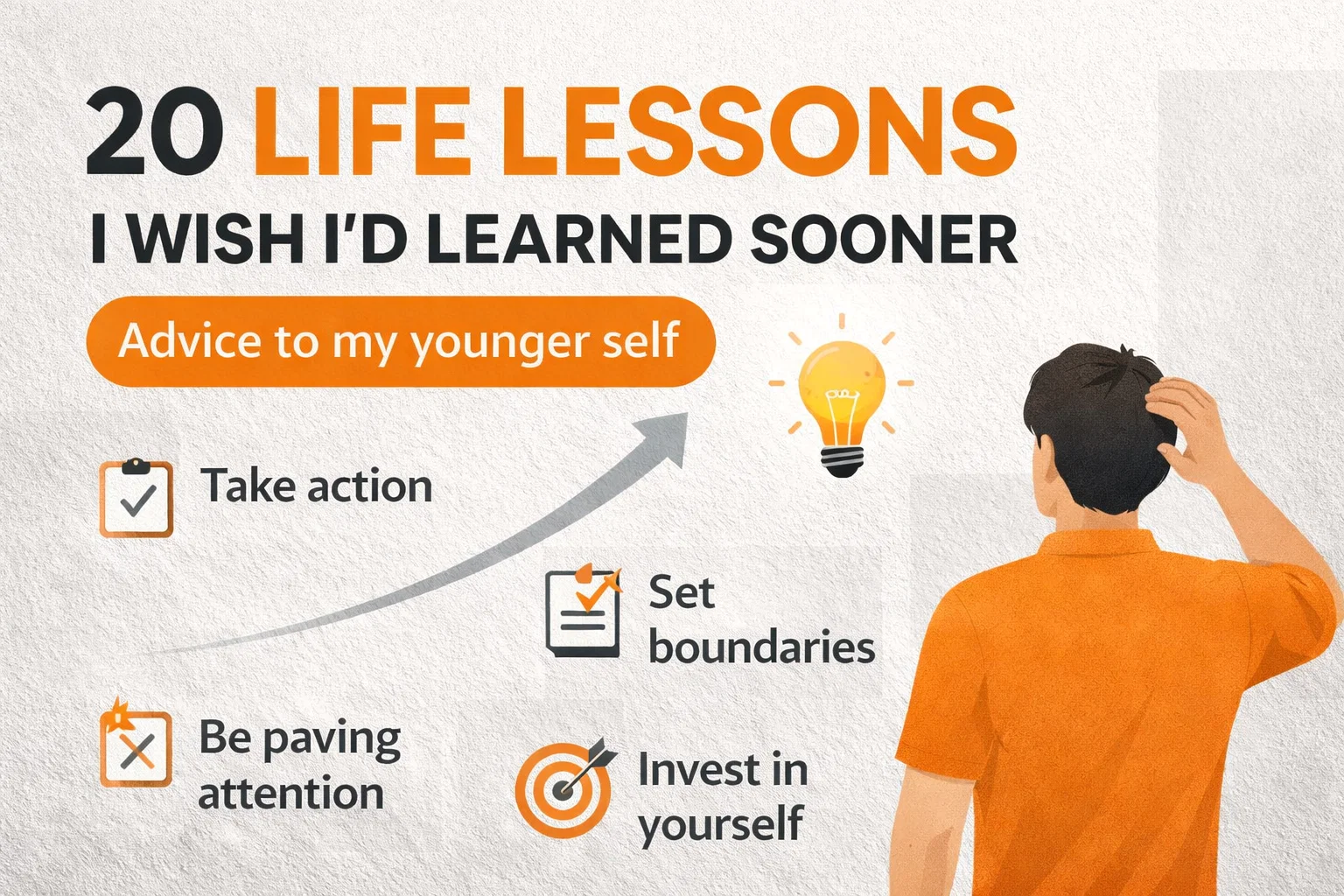 20 LIFE LESSONS
I WISH I'D LEARNED SOONER

Advice to my younger self

Take action

Set boundaries

Be paving attention

Invest in yourself